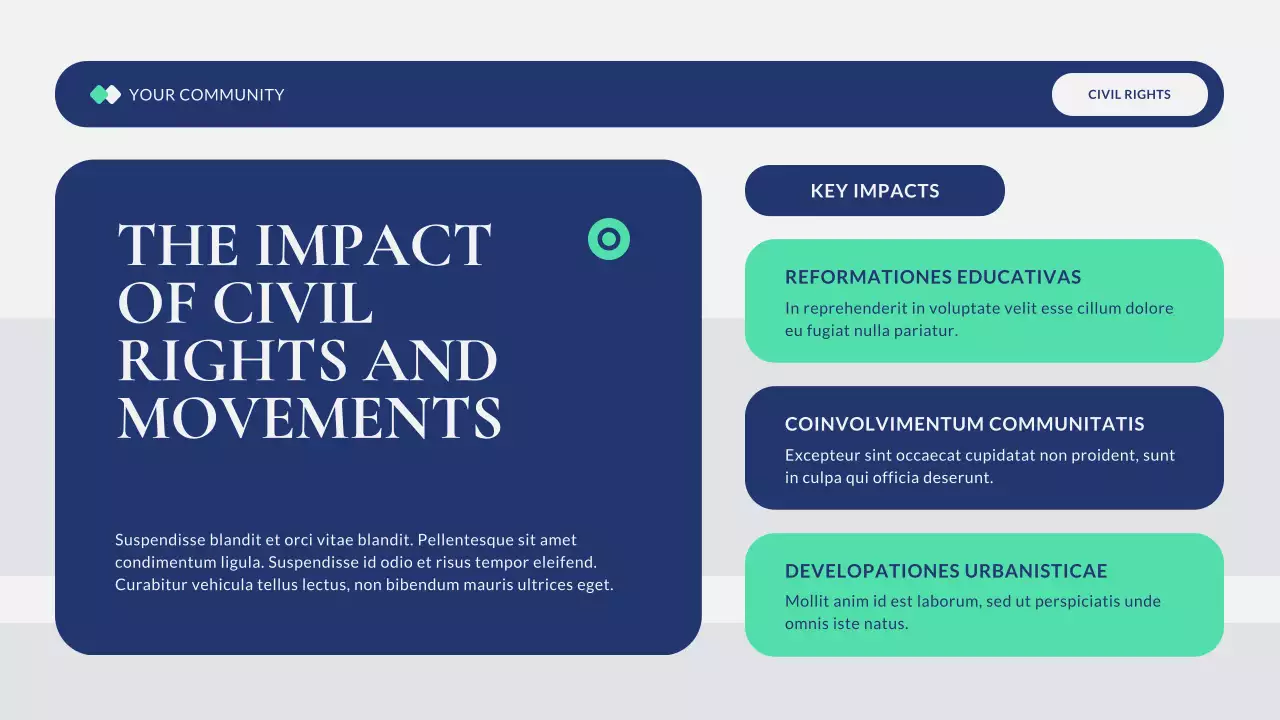 YOUR COMMUNITY

CIVIL RIGHTS

THE IMPACT OF CIVIL RIGHTS AND MOVEMENTS

Suspendisse blandit et orci vitae blandit. Pellentesque sit amet condimentum ligula. Suspendisse id odio et risus tempor eleifend. Curabitur vehicula tellus lectus, non bibendum mauris ultrices eget.

KEY IMPACTS

REFORMATIONES EDUCATIVAS

In reprehenderit in voluptate velit esse cillum dolore eu fugiat nulla pariatur.

COINVOLVIMENTUM COMMUNITATIS

Excepteur sint occaecat cupidatat non proident, sunt in culpa qui officia deserunt.

DEVELOPATIONES URBANISTICAE

Mollit anim id est laborum, sed ut perspiciatis unde omnis iste natus.